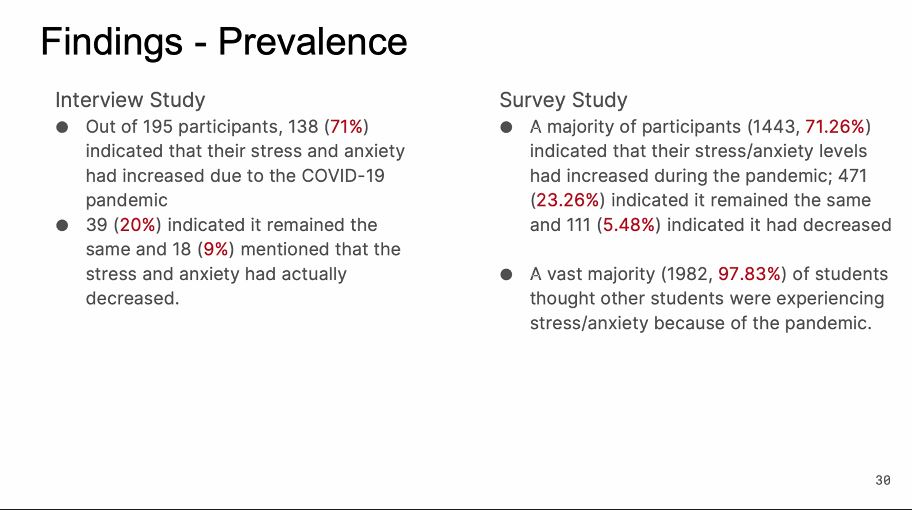 Findings - Prevalence

Interview Study
● Out of 195 participants, 138 (71%) indicated that their stress and anxiety had increased due to the COVID-19 pandemic
● 39 (20%) indicated it remained the same and 18 (9%) mentioned that the stress and anxiety had actually decreased.

Survey Study
● A majority of participants (1443, 71.26%) indicated that their stress/anxiety levels had increased during the pandemic; 471 (23.26%) indicated it remained the same and 111 (5.48%) indicated it had decreased

● A vast majority (1982, 97.83%) of students thought other students were experiencing stress/anxiety because of the pandemic.

30